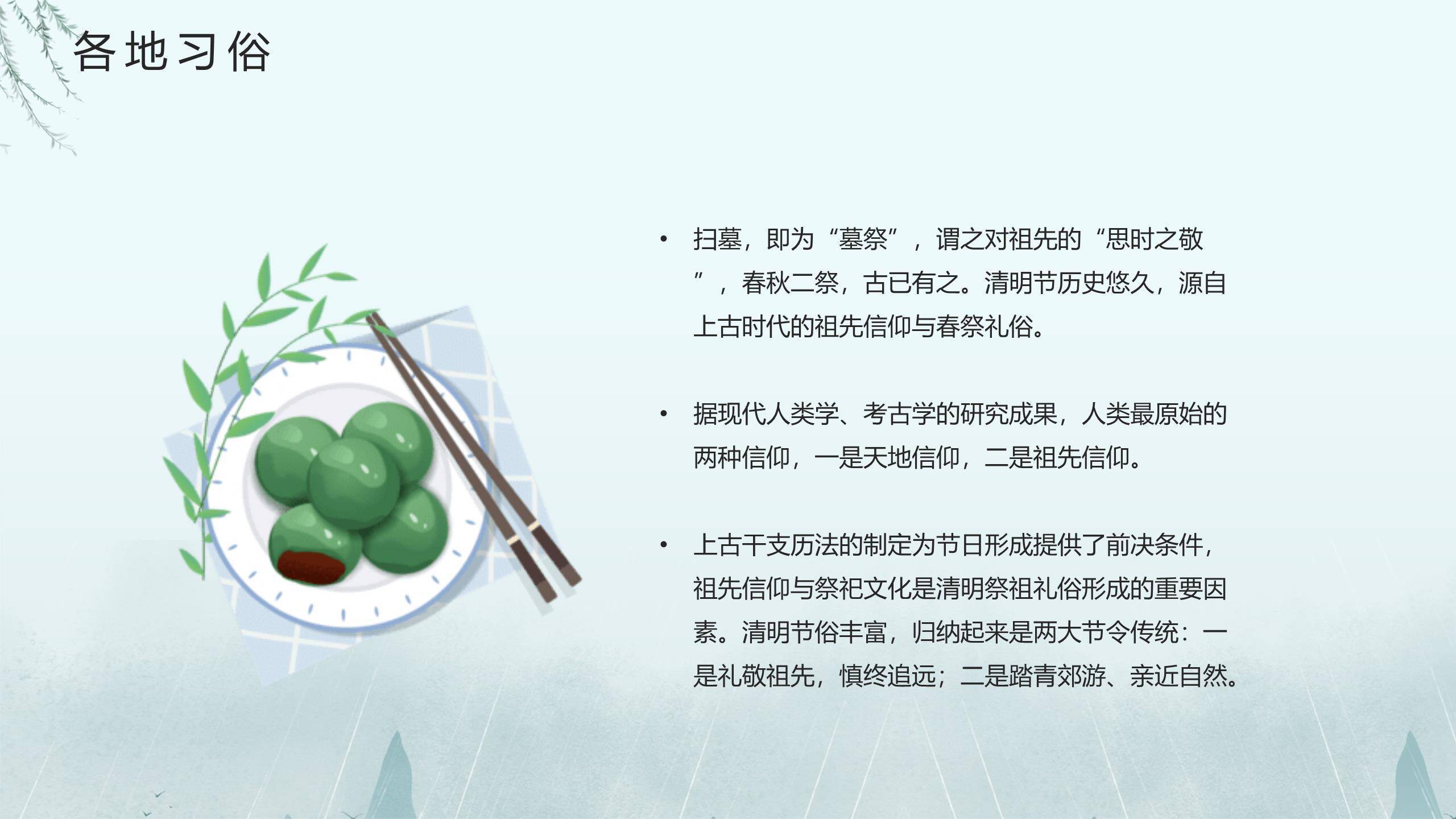 各地习俗

• 扫墓，即为“墓祭”，谓之对祖先的“思时之敬”，春秋二祭，古已有之。清明节历史悠久，源自上古时代的祖先信仰与春祭礼俗。

• 据现代人类学、考古学的研究成果，人类最原始的两种信仰，一是天地信仰，二是祖先信仰。

• 上古干支历法的制定为节日形成提供了前决条件，祖先信仰与祭祀文化是清明祭祖礼俗形成的重要因素。清明节俗丰富，归纳起来是两大节令传统：一是礼敬祖先，慎终追远；二是踏青郊游、亲近自然。